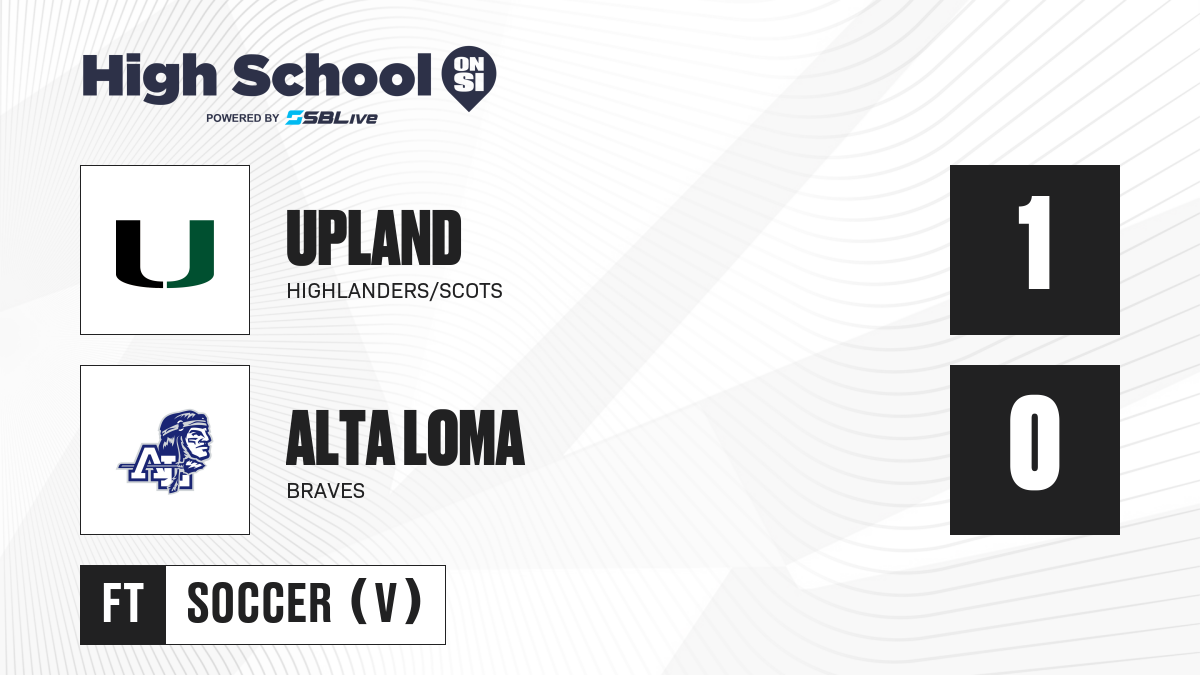 High School ON SI
POWERED BY SBLive

U

UPLAND
HIGHLANDERS/SCOTS

1

AL

ALTA LOMA
BRAVES

0

FT SOCCER (V)